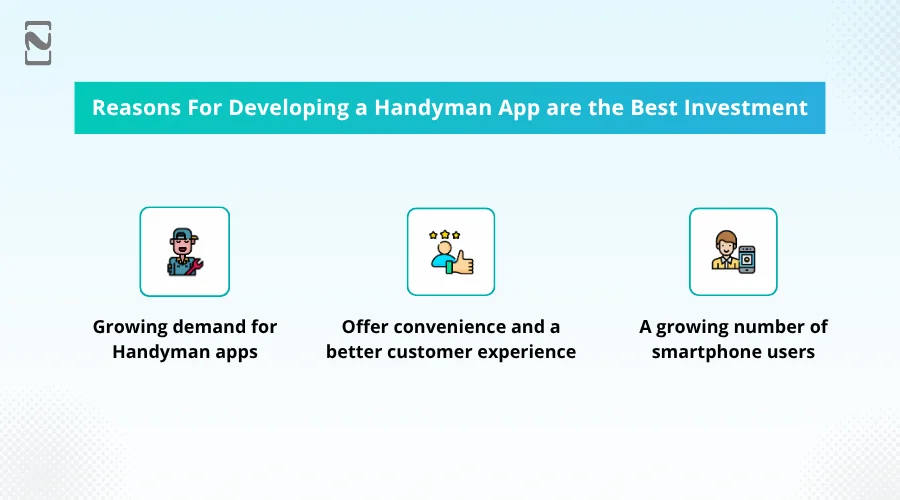 Reasons For Developing a Handyman App are the Best Investment

Growing demand for Handyman apps

Offer convenience and a better customer experience

A growing number of smartphone users